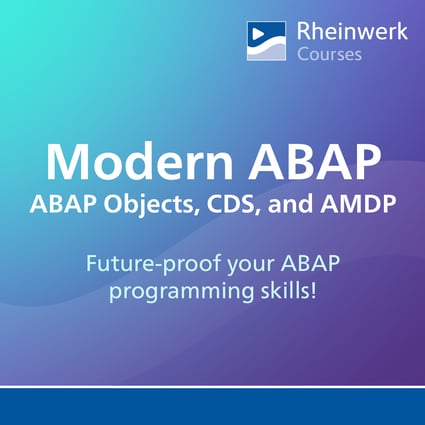 Rheinwerk
Courses

Modern ABAP
ABAP Objects, CDS, and AMDP

Future-proof your ABAP programming skills!